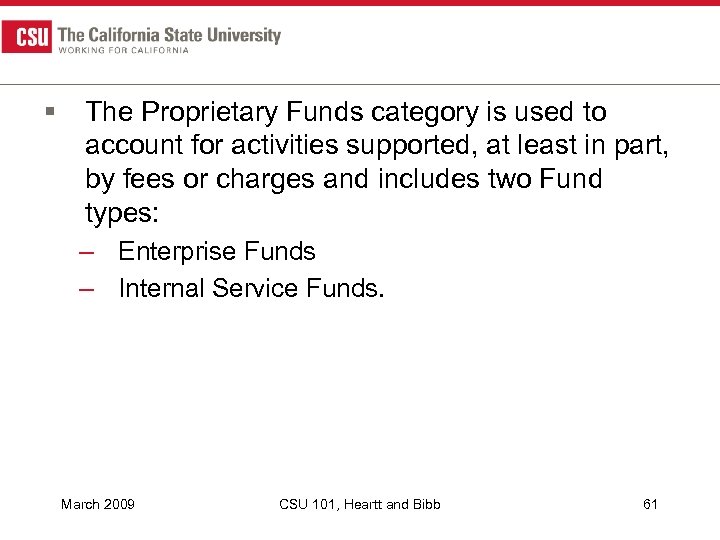 CSU The California State University
WORKING FOR CALIFORNIA

▪ The Proprietary Funds category is used to account for activities supported, at least in part, by fees or charges and includes two Fund types:
– Enterprise Funds
– Internal Service Funds.

March 2009

CSU 101, Heartt and Bibb

61